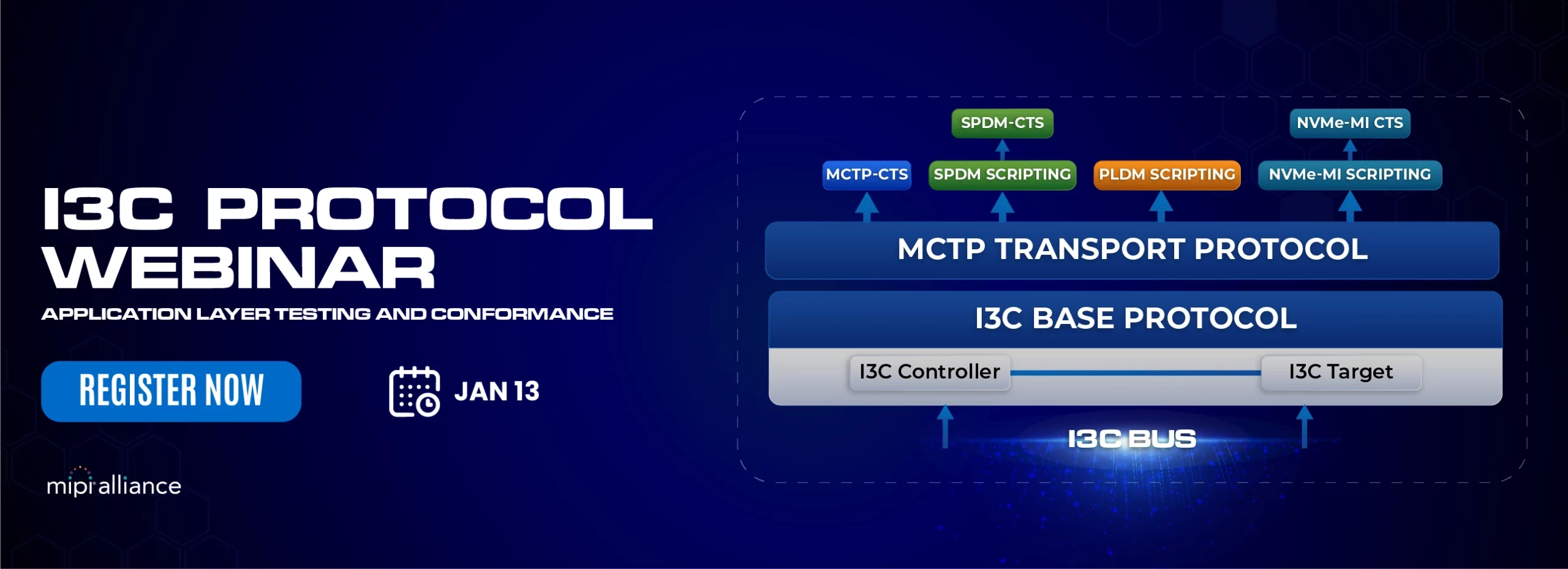 I3C PROTOCOL WEBINAR

APPLICATION LAYER TESTING AND CONFORMANCE

REGISTER NOW

JAN 13

mipi alliance

SPDM-CTS

NVMe-MI CTS

MCTP-CTS

SPDM SCRIPTING

PLDM SCRIPTING

NVMe-MI SCRIPTING

MCTP TRANSPORT PROTOCOL

I3C BASE PROTOCOL

I3C Controller

I3C Target

I3C BUS